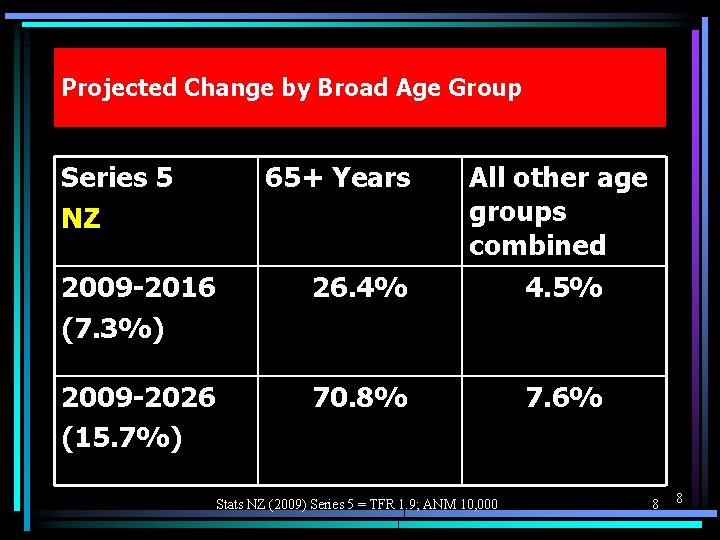 Projected Change by Broad Age Group

| Series 5 NZ | 65+ Years | All other age groups combined |
|---|---|---|
| 2009-2016 (7.3%) | 26.4% | 4.5% |
| 2009-2026 (15.7%) | 70.8% | 7.6% |

Stats NZ (2009) Series 5 = TFR 1.9; ANM 10,000 8 8